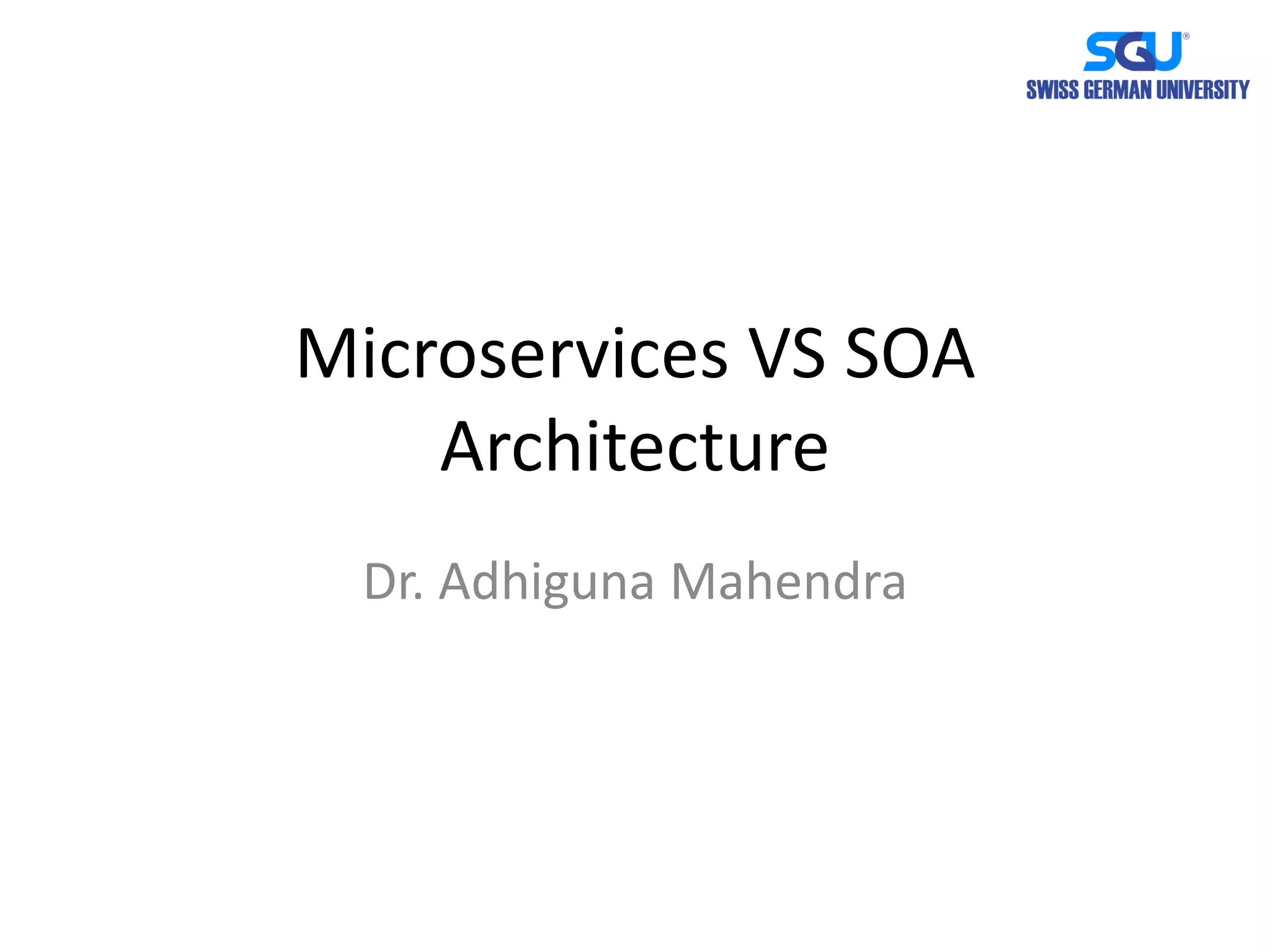 SGU®
SWISS GERMAN UNIVERSITY

Microservices VS SOA Architecture

Dr. Adhiguna Mahendra